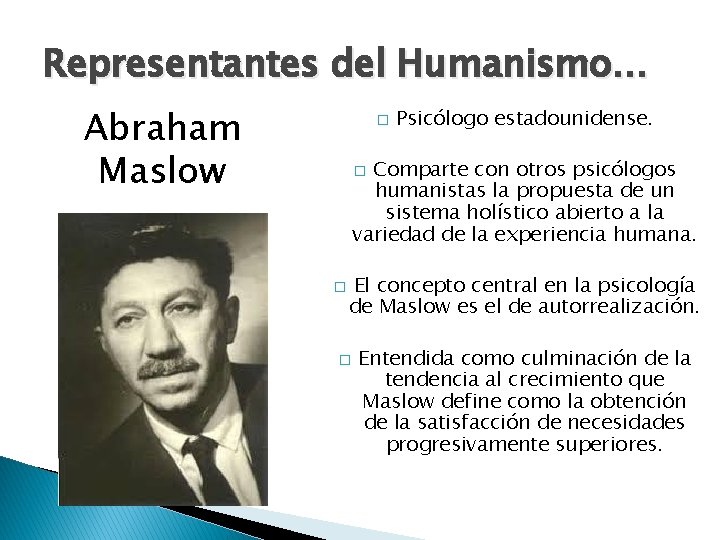 Representantes del Humanismo…

Abraham Maslow

□ Psicólogo estadounidense.

□ Comparte con otros psicólogos humanistas la propuesta de un sistema holístico abierto a la variedad de la experiencia humana.

□ El concepto central en la psicología de Maslow es el de autorrealización.

□ Entendida como culminación de la tendencia al crecimiento que Maslow define como la obtención de la satisfacción de necesidades progresivamente superiores.